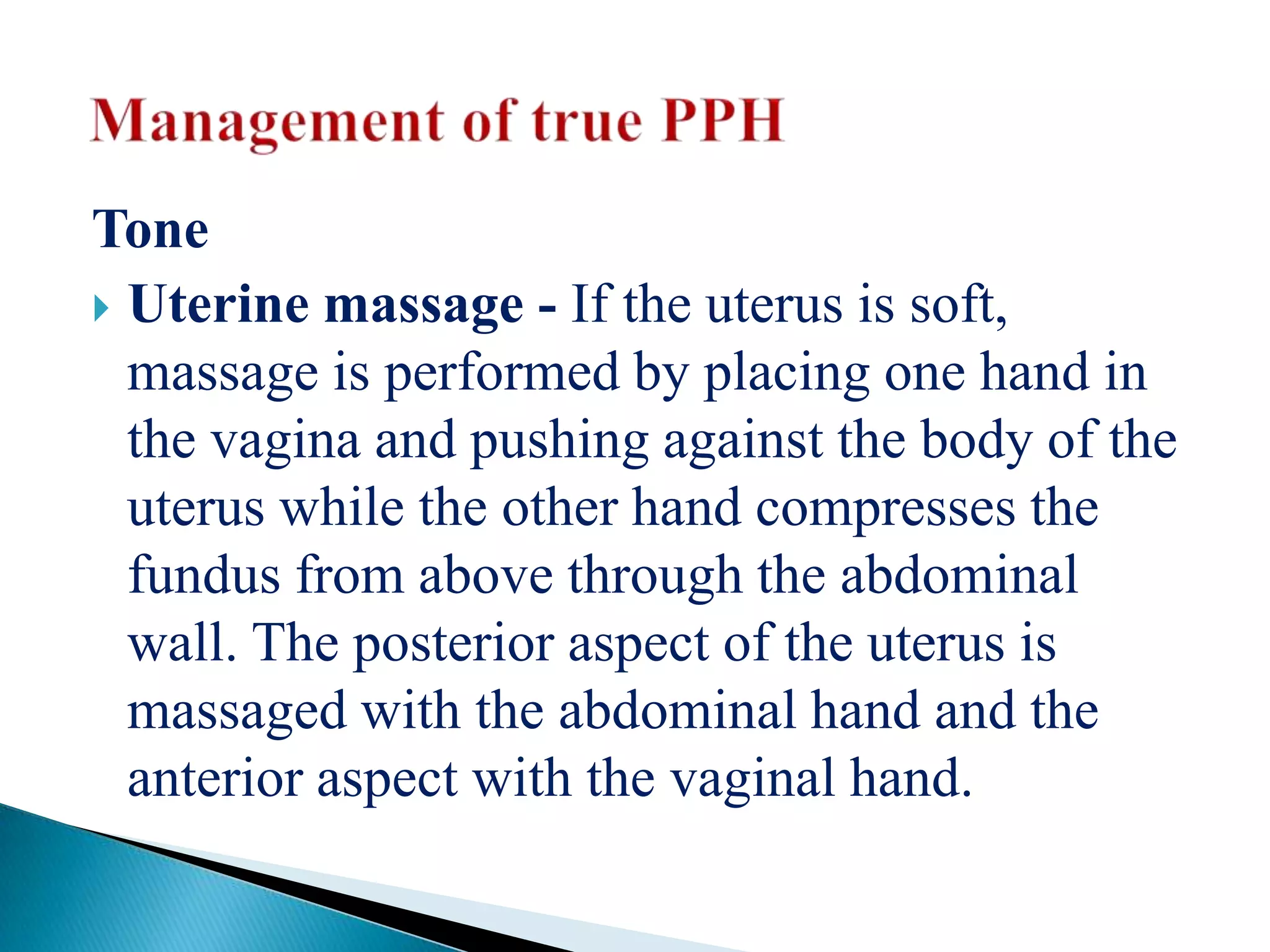 Management of true PPH

Tone

Uterine massage - If the uterus is soft, massage is performed by placing one hand in the vagina and pushing against the body of the uterus while the other hand compresses the fundus from above through the abdominal wall. The posterior aspect of the uterus is massaged with the abdominal hand and the anterior aspect with the vaginal hand.